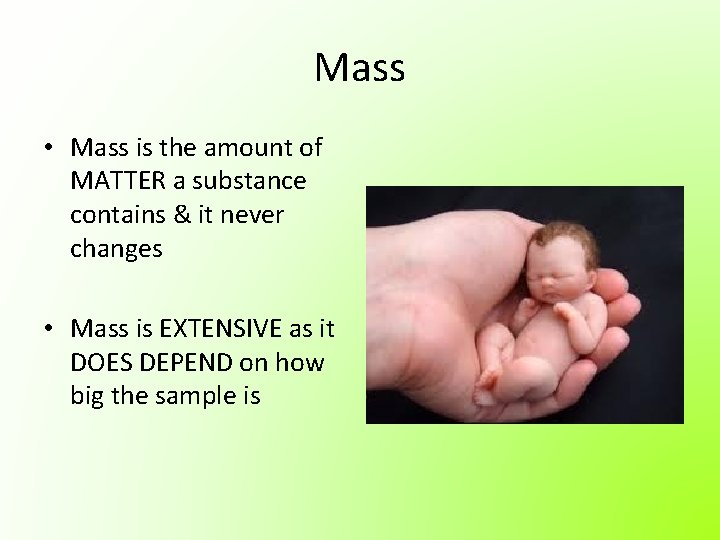 Mass

• Mass is the amount of MATTER a substance contains & it never changes

• Mass is EXTENSIVE as it DOES DEPEND on how big the sample is